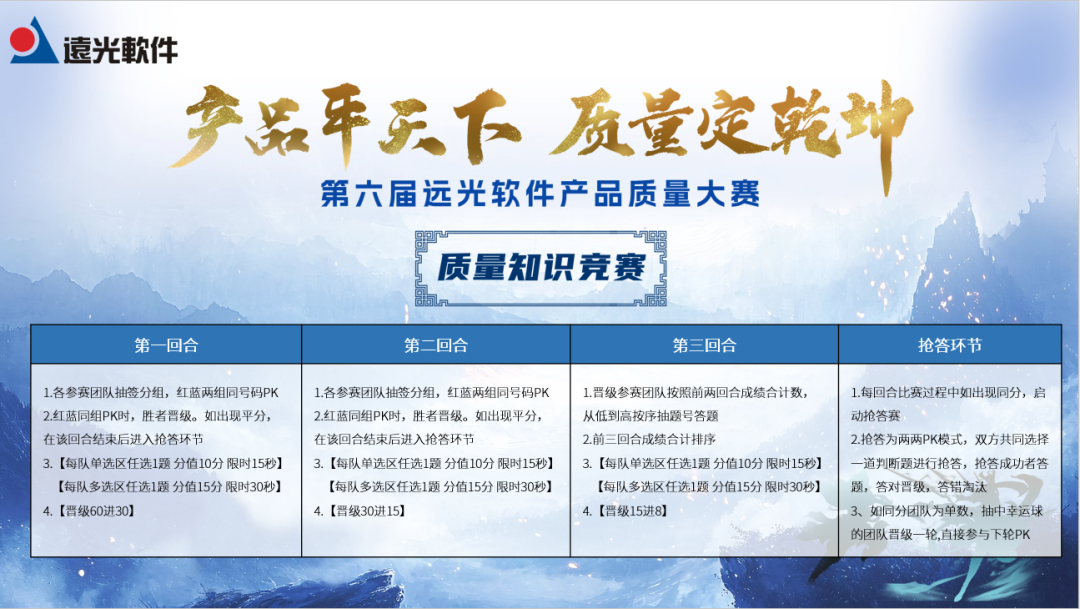 遠光軟件

产品平天下 质量定乾坤

第六届远光软件产品质量大赛

质量知识竞赛

| 第一回合 | 第二回合 | 第三回合 | 抢答环节 |
|---|---|---|---|
| 1.各参赛团队抽签分组，红蓝两组同号码PK 2.红蓝同组PK时，胜者晋级。如出现平分，在该回合结束后进入抢答环节 3.【每队单选区任选1题 分值10分 限时15秒】【每队多选区任选1题 分值15分 限时30秒】 4.【晋级60进30】 | 1.各参赛团队抽签分组，红蓝两组同号码PK 2.红蓝同组PK时，胜者晋级。如出现平分，在该回合结束后进入抢答环节 3.【每队单选区任选1题 分值10分 限时15秒】【每队多选区任选1题 分值15分 限时30秒】 4.【晋级30进15】 | 1.晋级参赛团队按照前两回合成绩合计数，从低到高按序抽题号答题 2.前三回合成绩合计排序 3.【每队单选区任选1题 分值10分 限时15秒】【每队多选区任选1题 分值15分 限时30秒】 4.【晋级15进8】 | 1.每回合比赛过程中如出现同分，启动抢答赛 2.抢答为两两PK模式，双方共同选择一道判断题进行抢答，抢答成功者答题，答对晋级，答错淘汰 3、如同分团队为单数，抽中幸运球的团队晋级一轮,直接参与下轮PK |